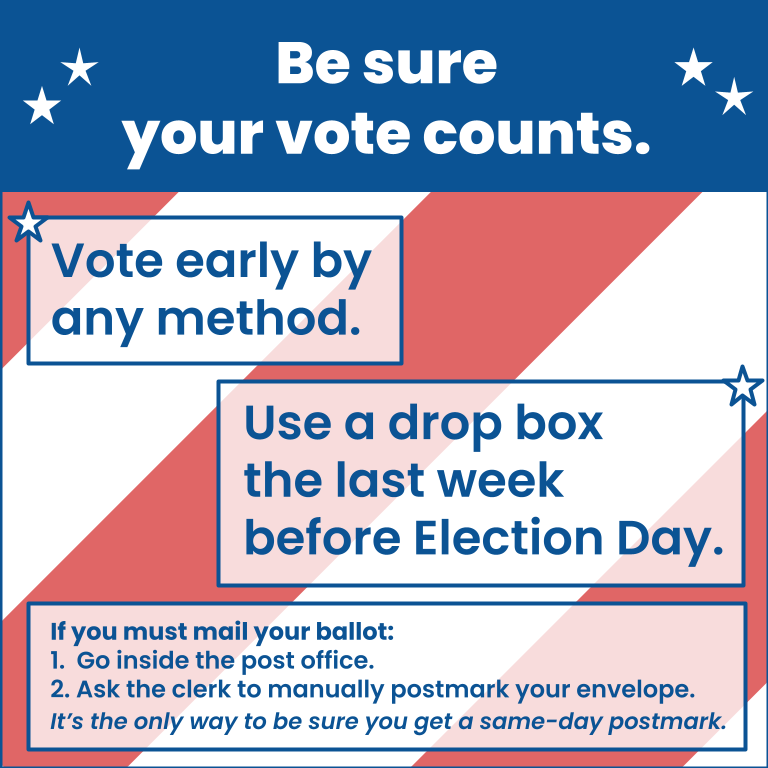 Be sure your vote counts.

Vote early by any method.

Use a drop box the last week before Election Day.

If you must mail your ballot:
1. Go inside the post office.
2. Ask the clerk to manually postmark your envelope.
It's the only way to be sure you get a same-day postmark.